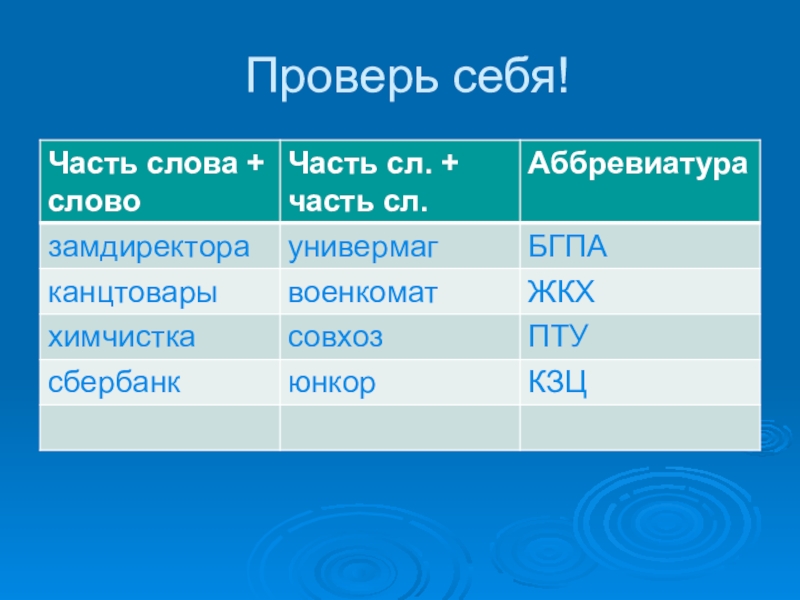 Проверь себя!

| Часть слова + слово | Часть сл. + часть сл. | Аббревиатура |
|---|---|---|
| замдиректора | универмаг | БГПА |
| канцтовары | военкомат | ЖКХ |
| химчистка | совхоз | ПТУ |
| сбербанк | юнкор | КЗЦ |
| | | |